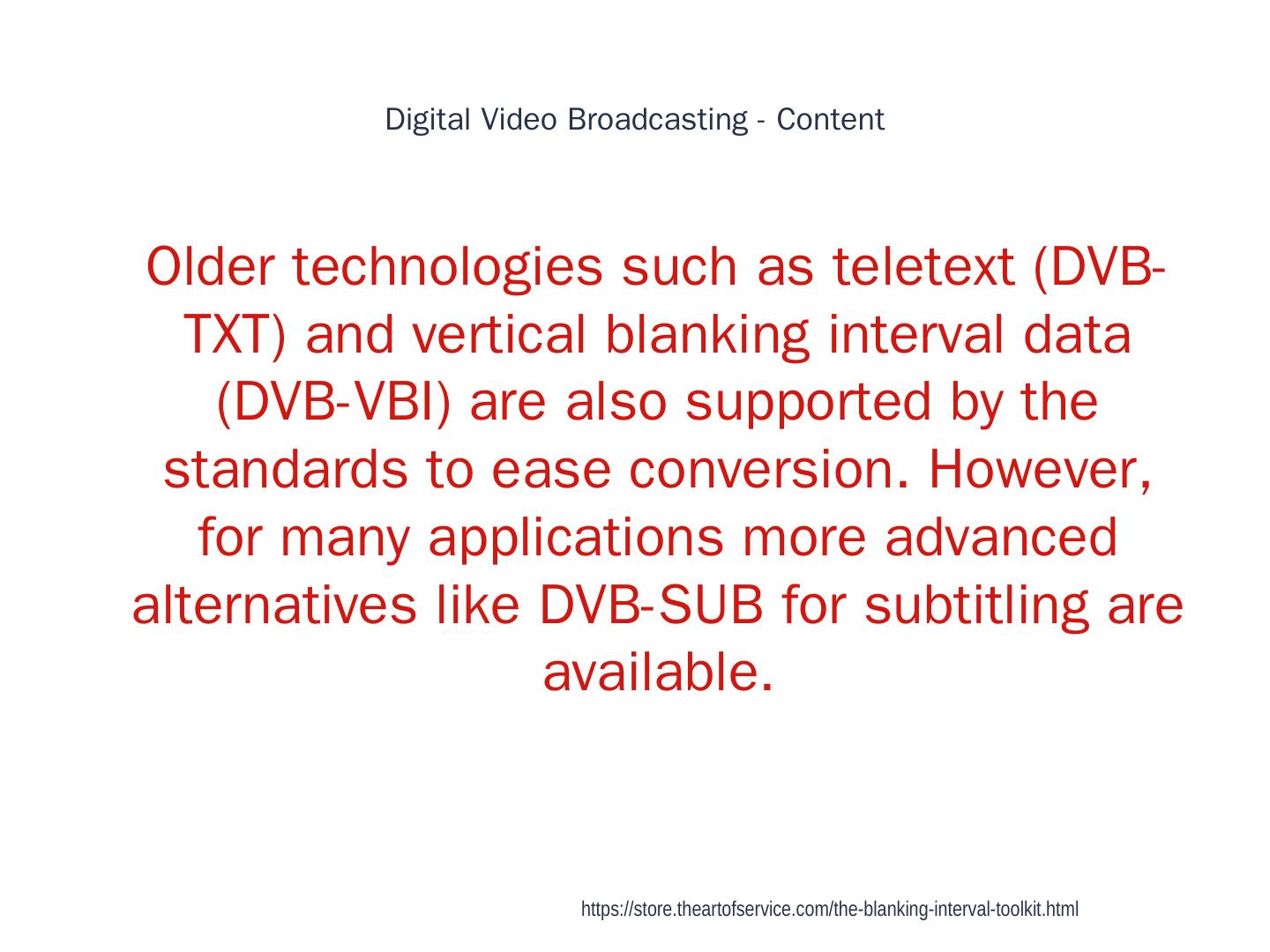 Digital Video Broadcasting - Content

Older technologies such as teletext (DVB-TXT) and vertical blanking interval data (DVB-VBI) are also supported by the standards to ease conversion. However, for many applications more advanced alternatives like DVB-SUB for subtitling are available.

https://store.theartofservice.com/the-blanking-interval-toolkit.html